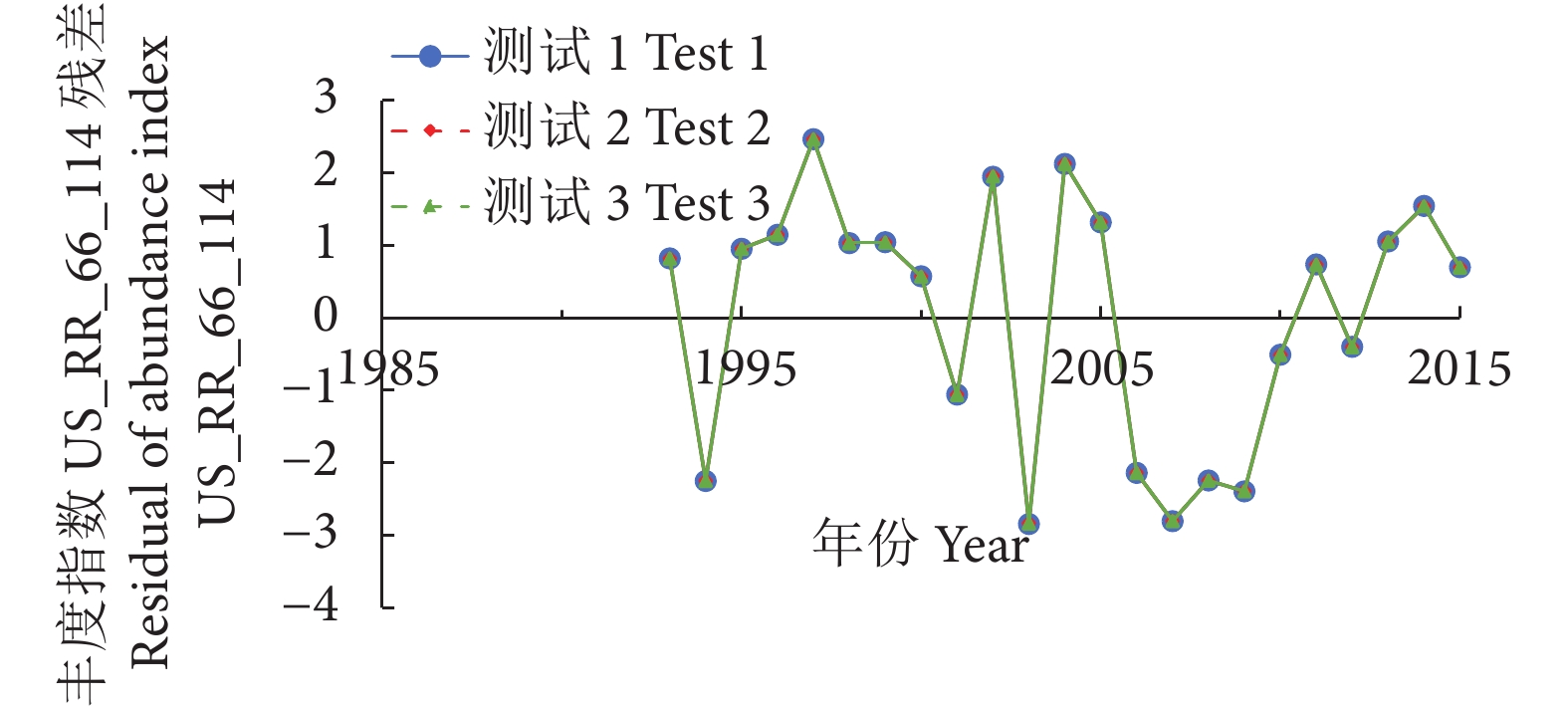 丰度指数 US_RR_66_114 残差
Residual of abundance index
US_RR_66_114

测试 1 Test 1
测试 2 Test 2
测试 3 Test 3

3
2
1
0
−1
−2
−3
−4

1985
1995
2005
2015

年份 Year